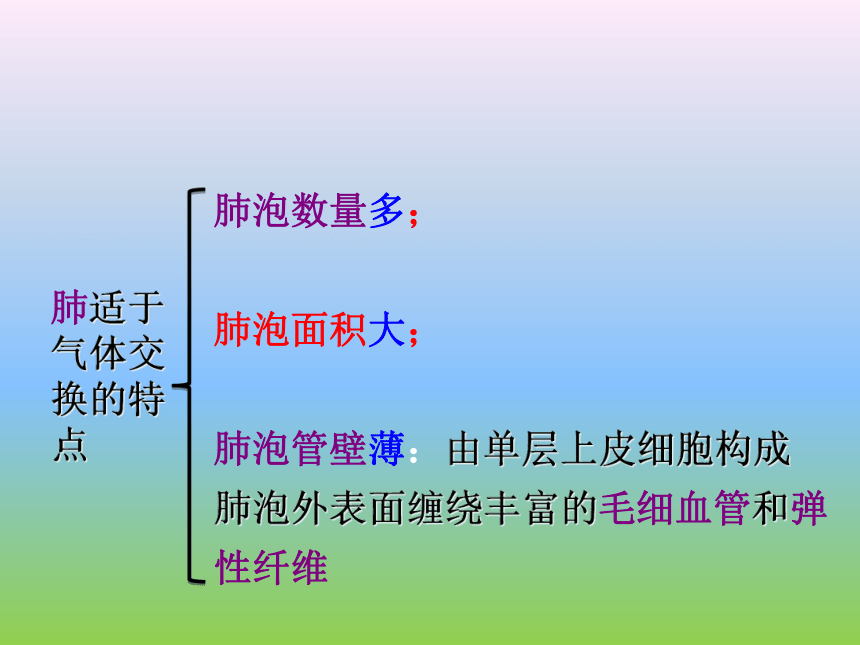 肺适于气体交换的特点

肺泡数量多；

肺泡面积大；

肺泡管壁薄：由单层上皮细胞构成

肺泡外表面缠绕丰富的毛细血管和弹性纤维